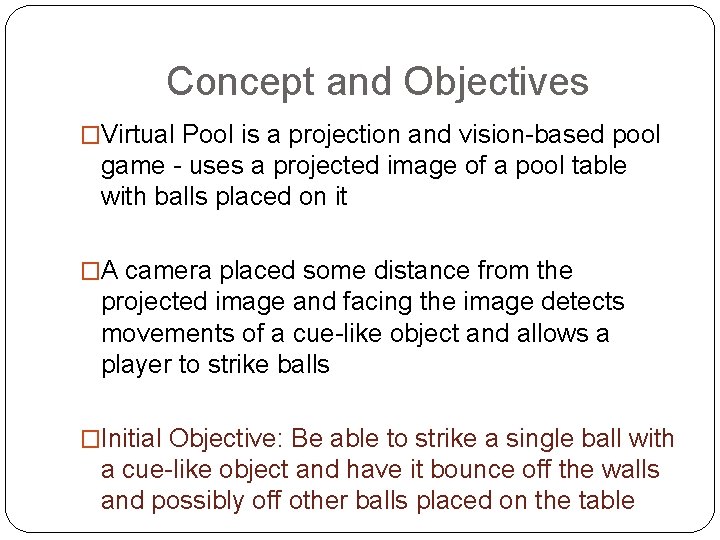 Concept and Objectives

□Virtual Pool is a projection and vision-based pool game - uses a projected image of a pool table with balls placed on it

□A camera placed some distance from the projected image and facing the image detects movements of a cue-like object and allows a player to strike balls

□Initial Objective: Be able to strike a single ball with a cue-like object and have it bounce off the walls and possibly off other balls placed on the table